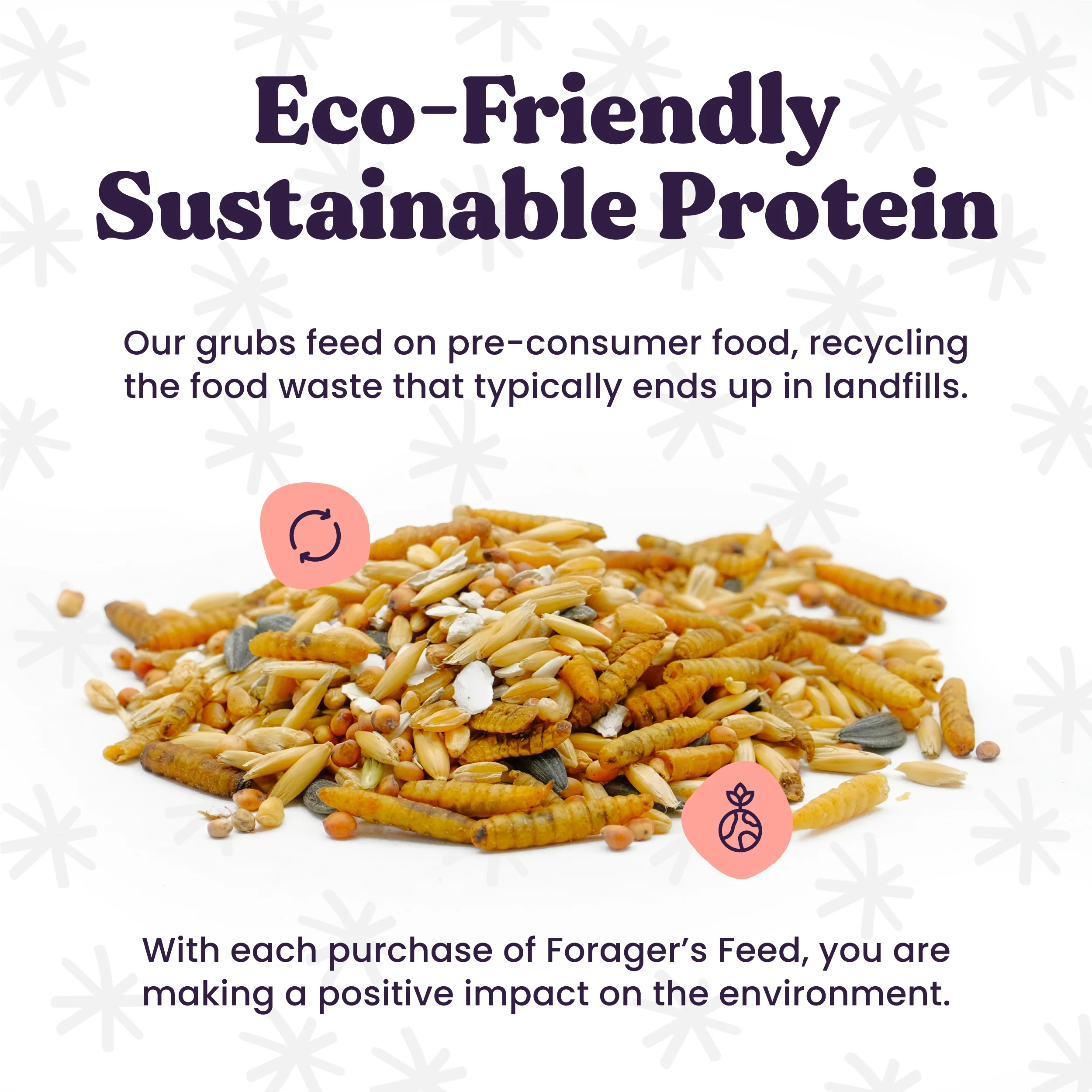 Eco-Friendly Sustainable Protein

Our grubs feed on pre-consumer food, recycling the food waste that typically ends up in landfills.

With each purchase of Forager's Feed, you are making a positive impact on the environment.